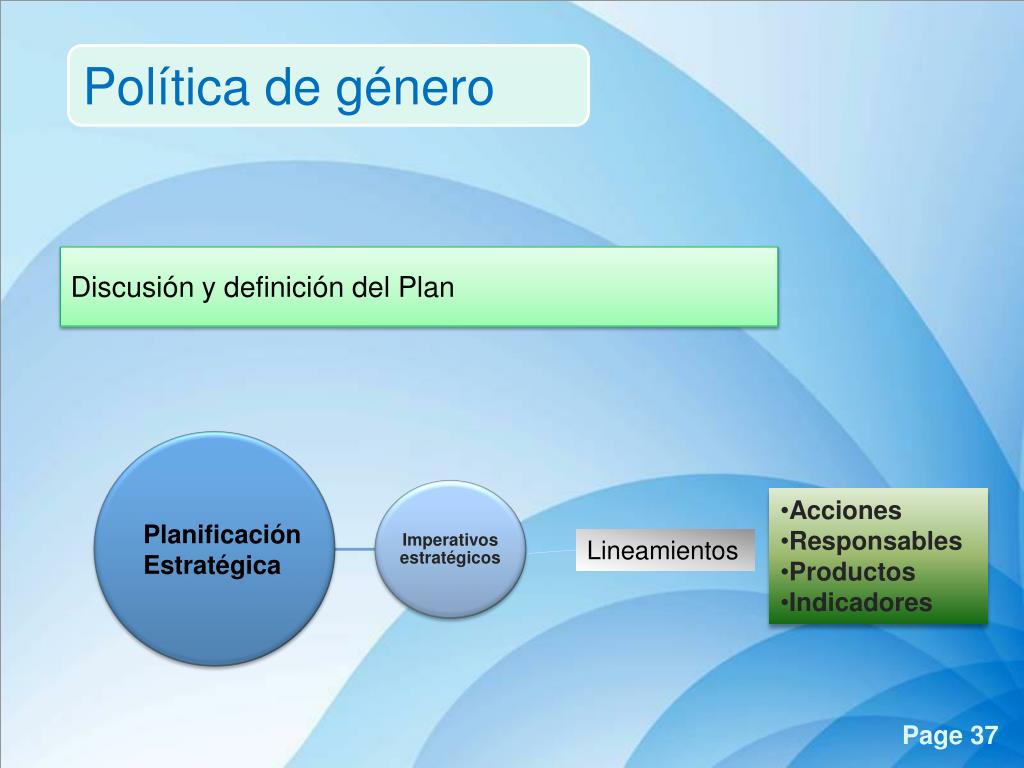 Política de género

Discusión y definición del Plan

Planificación Estratégica

Imperativos estratégicos

Lineamientos

•Acciones
•Responsables
•Productos
•Indicadores

Page 37